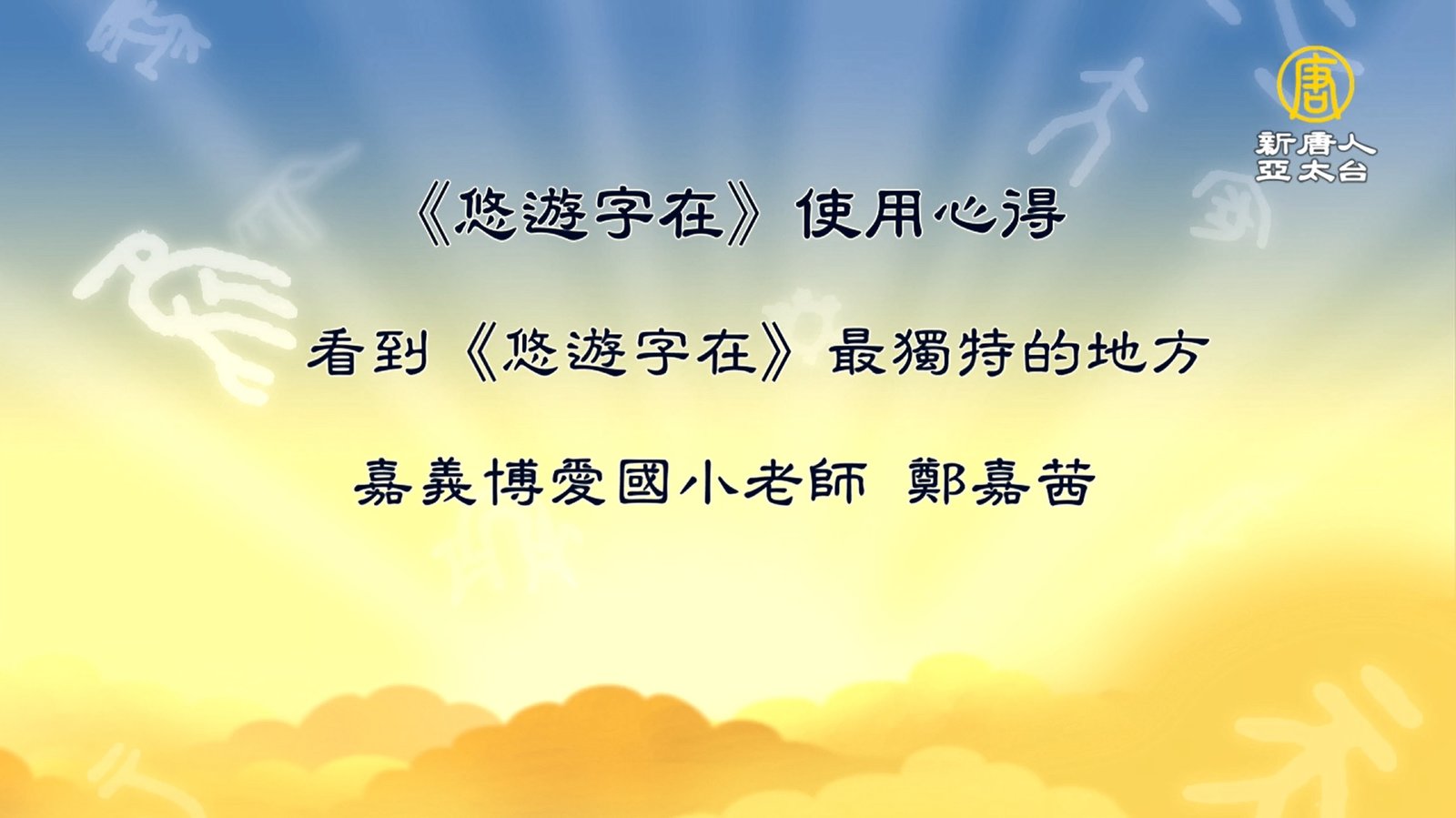 唐
新唐人
亞太台

《悠遊字在》使用心得

看到《悠遊字在》最獨特的地方

嘉義博愛國小老師 鄭嘉茜